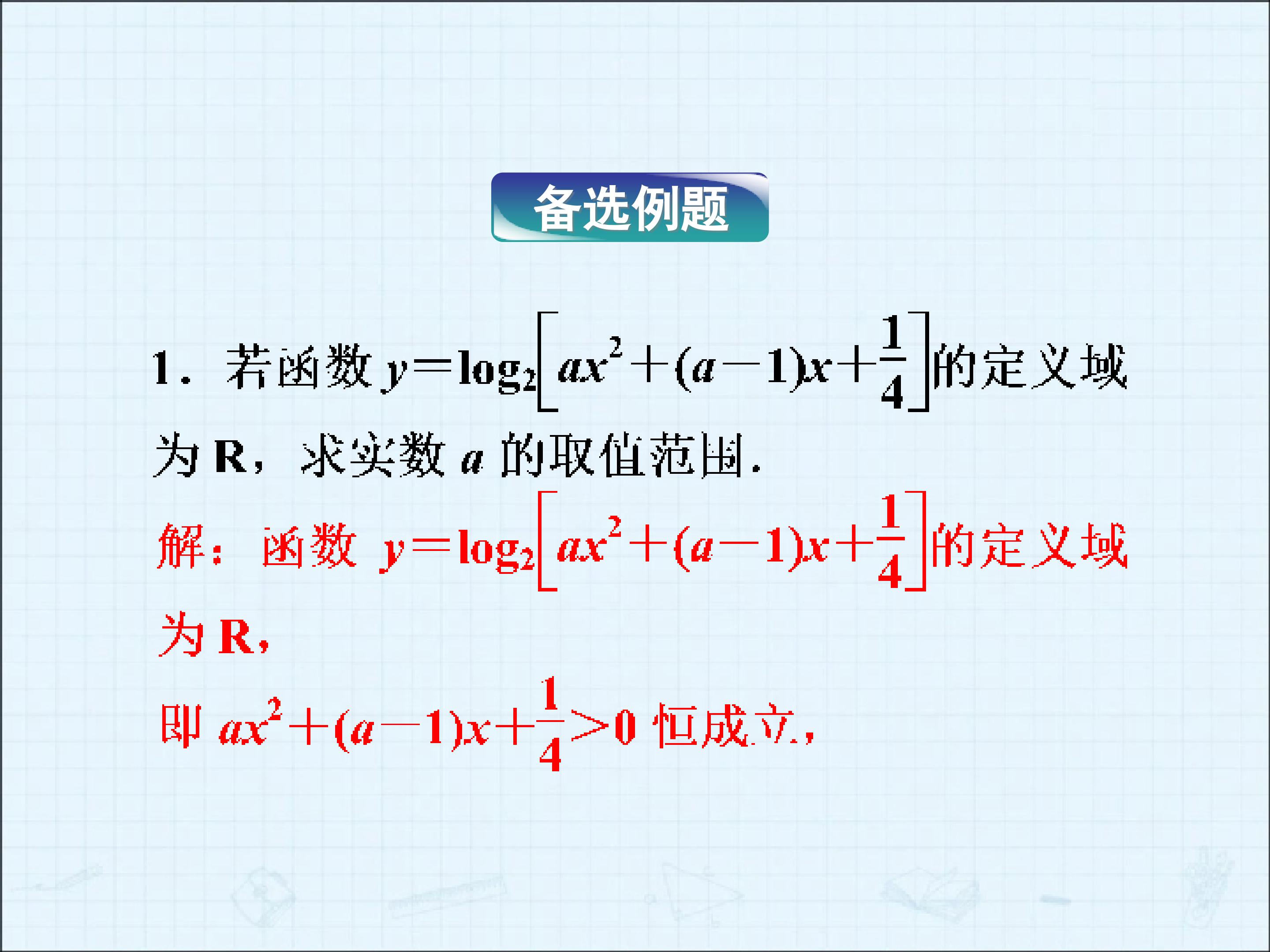 备选例题

1．若函数$y=\log_2\left[ax^2+(a-1)x+\frac{1}{4}\right]$的定义域为R，求实数a的取值范围.

解：函数$y=\log_2\left[ax^2+(a-1)x+\frac{1}{4}\right]$的定义域为R，

即$ax^2+(a-1)x+\frac{1}{4}>0$恒成立，